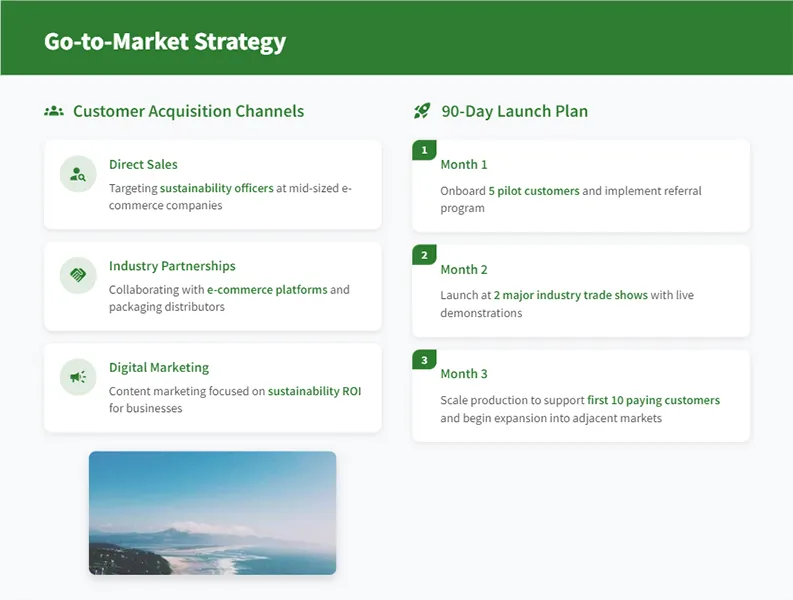 Go-to-Market Strategy

Customer Acquisition Channels

Direct Sales
Targeting sustainability officers at mid-sized e-commerce companies

Industry Partnerships
Collaborating with e-commerce platforms and packaging distributors

Digital Marketing
Content marketing focused on sustainability ROI for businesses

90-Day Launch Plan

1
Month 1
Onboard 5 pilot customers and implement referral program

2
Month 2
Launch at 2 major industry trade shows with live demonstrations

3
Month 3
Scale production to support first 10 paying customers and begin expansion into adjacent markets